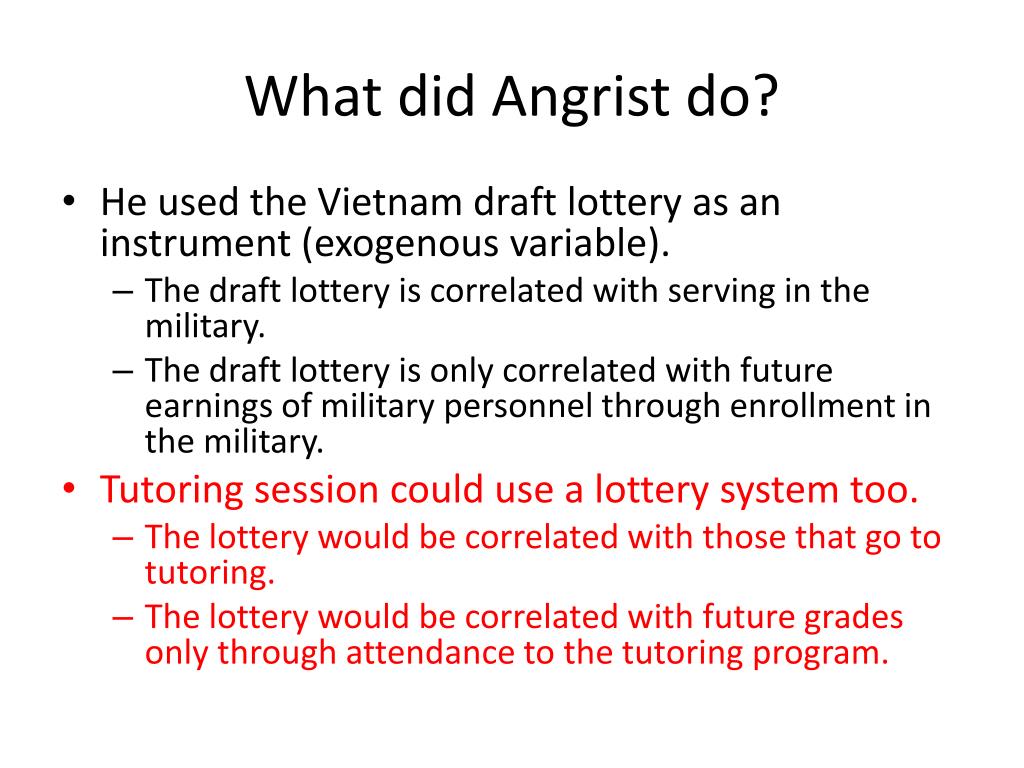 What did Angrist do?

• He used the Vietnam draft lottery as an instrument (exogenous variable).
– The draft lottery is correlated with serving in the military.
– The draft lottery is only correlated with future earnings of military personnel through enrollment in the military.

• Tutoring session could use a lottery system too.
– The lottery would be correlated with those that go to tutoring.
– The lottery would be correlated with future grades only through attendance to the tutoring program.